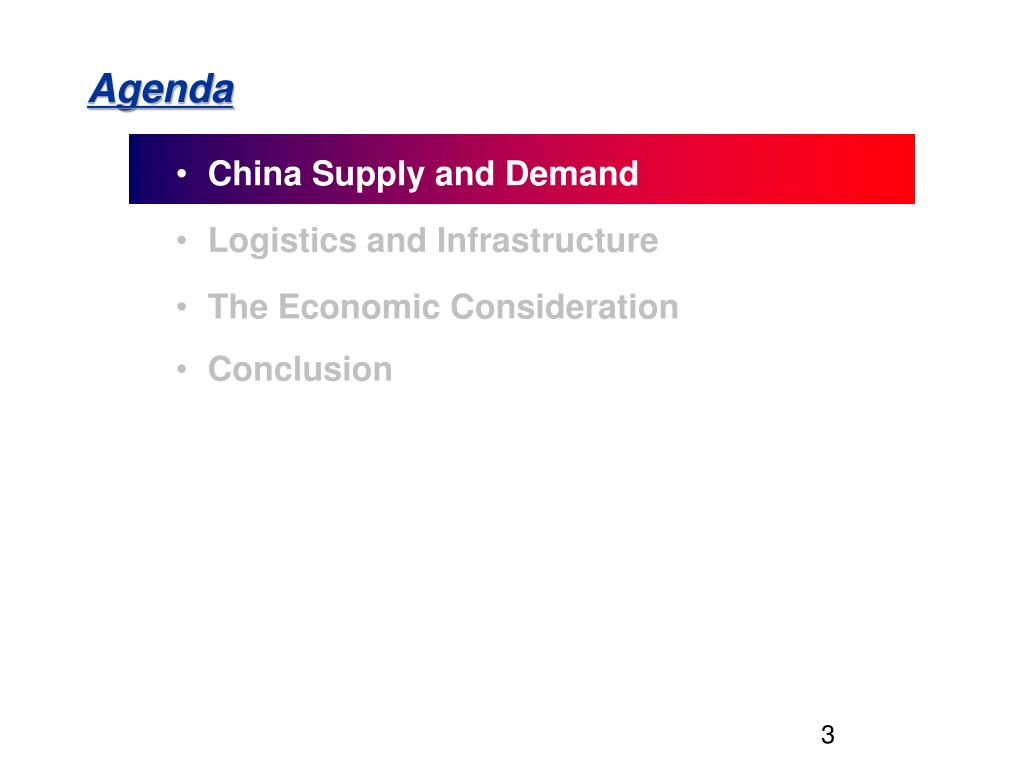 Agenda

• China Supply and Demand
• Logistics and Infrastructure
• The Economic Consideration
• Conclusion

3